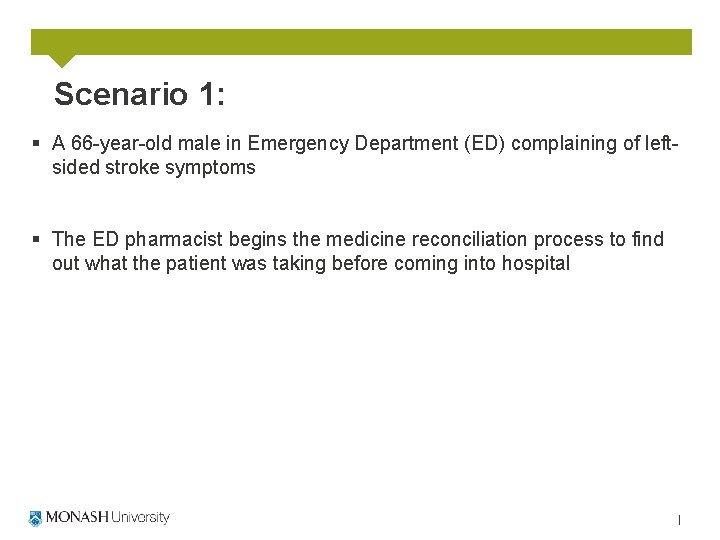 Scenario 1:

▪ A 66-year-old male in Emergency Department (ED) complaining of left-sided stroke symptoms

▪ The ED pharmacist begins the medicine reconciliation process to find out what the patient was taking before coming into hospital

MONASH University

1